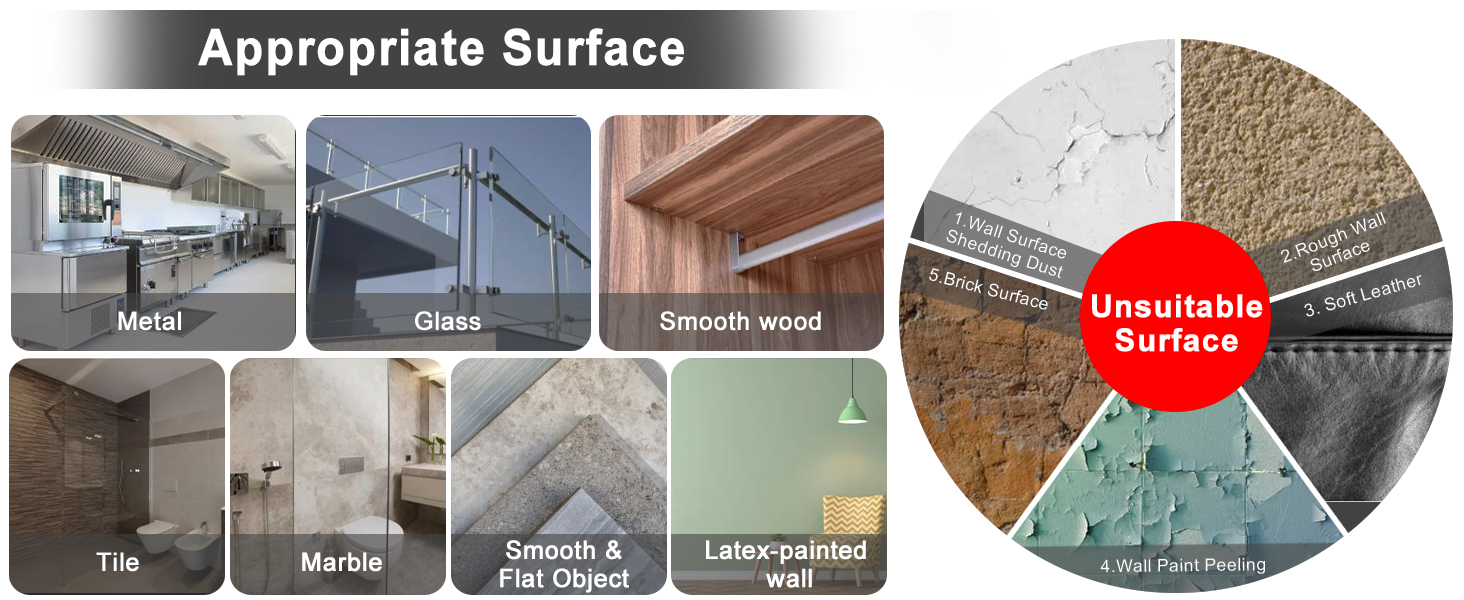 Appropriate Surface

Metal

Glass

Smooth wood

Tile

Marble

Smooth & Flat Object

Latex-painted wall

Unsuitable Surface

1.Wall Surface Shedding Dust

2.Rough Wall Surface

3. Soft Leather

4.Wall Paint Peeling

5.Brick Surface